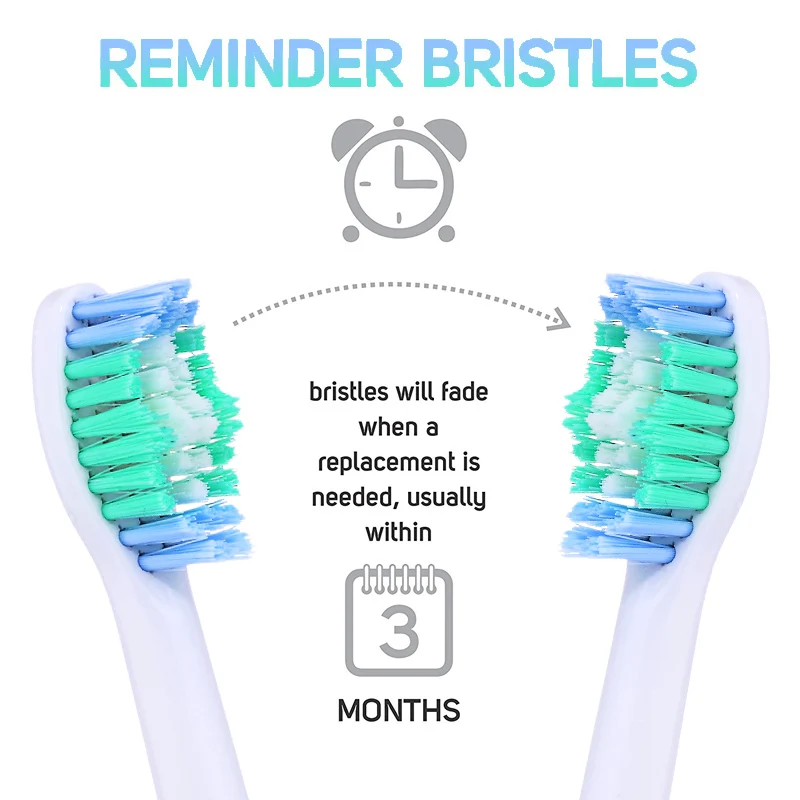 REMINDER BRISTLES

bristles will fade when a replacement is needed, usually within

3

MONTHS